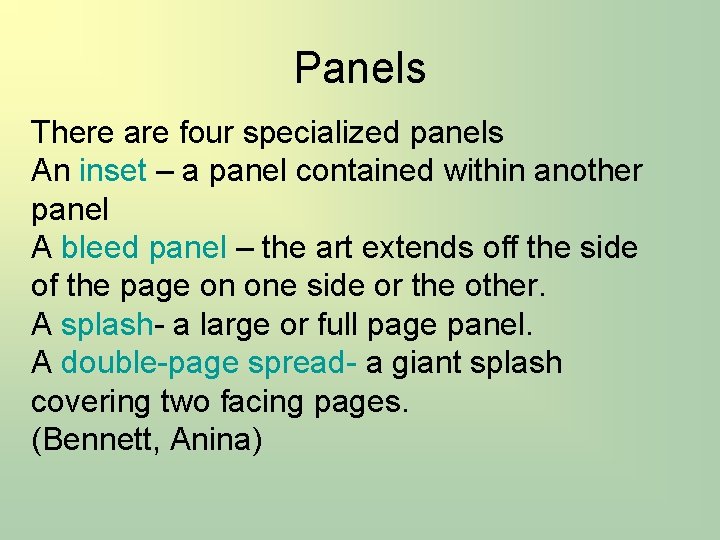 Panels

There are four specialized panels
An inset – a panel contained within another panel
A bleed panel – the art extends off the side of the page on one side or the other.
A splash- a large or full page panel.
A double-page spread- a giant splash covering two facing pages.
(Bennett, Anina)